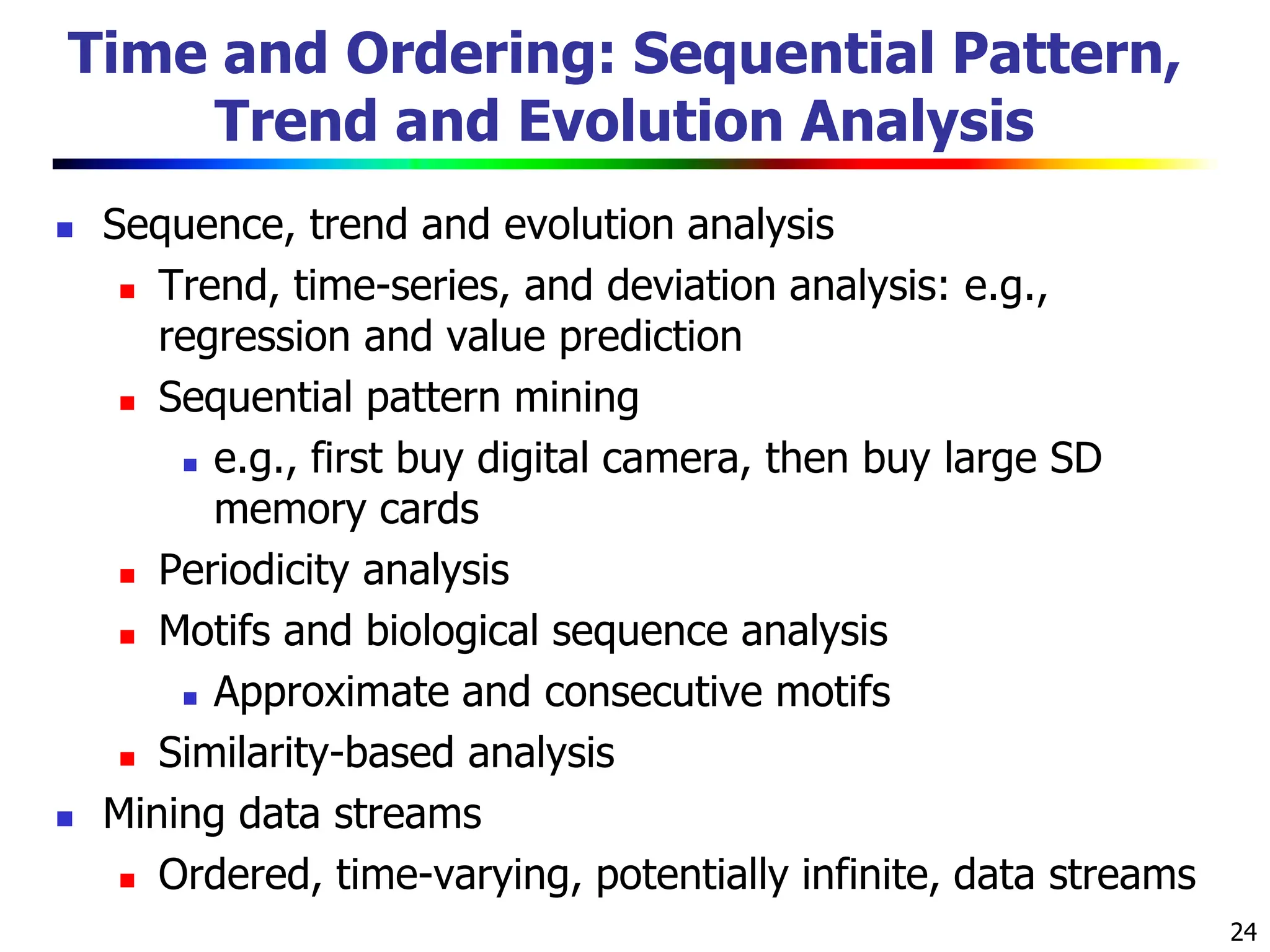 Time and Ordering: Sequential Pattern, Trend and Evolution Analysis

- Sequence, trend and evolution analysis
  - Trend, time-series, and deviation analysis: e.g., regression and value prediction
  - Sequential pattern mining
    - e.g., first buy digital camera, then buy large SD memory cards
  - Periodicity analysis
  - Motifs and biological sequence analysis
    - Approximate and consecutive motifs
  - Similarity-based analysis
- Mining data streams
  - Ordered, time-varying, potentially infinite, data streams

24